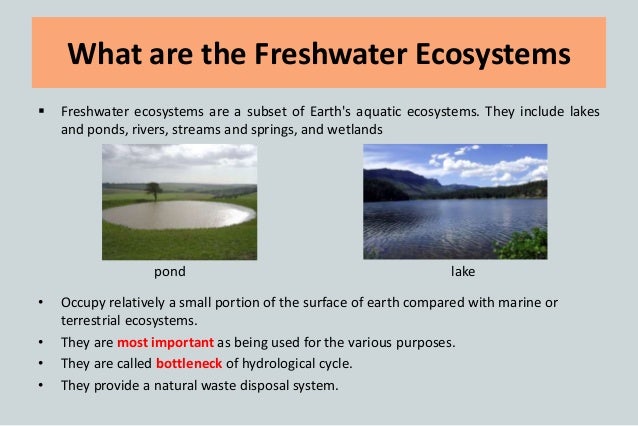 What are the Freshwater Ecosystems

▪ Freshwater ecosystems are a subset of Earth's aquatic ecosystems. They include lakes and ponds, rivers, streams and springs, and wetlands

pond

lake

• Occupy relatively a small portion of the surface of earth compared with marine or terrestrial ecosystems.
• They are most important as being used for the various purposes.
• They are called bottleneck of hydrological cycle.
• They provide a natural waste disposal system.